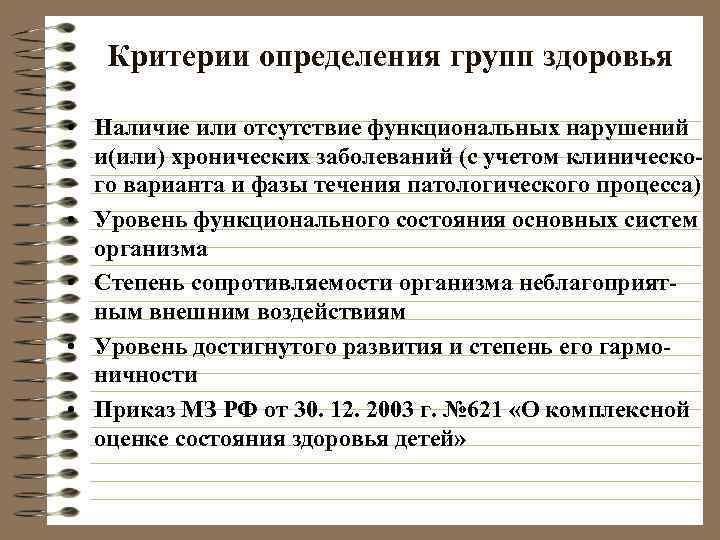 Критерии определения групп здоровья

• Наличие или отсутствие функциональных нарушений и(или) хронических заболеваний (с учетом клинического варианта и фазы течения патологического процесса)
• Уровень функционального состояния основных систем организма
• Степень сопротивляемости организма неблагоприятным внешним воздействиям
• Уровень достигнутого развития и степень его гармоничности
• Приказ МЗ РФ от 30. 12. 2003 г. №621 «О комплексной оценке состояния здоровья детей»